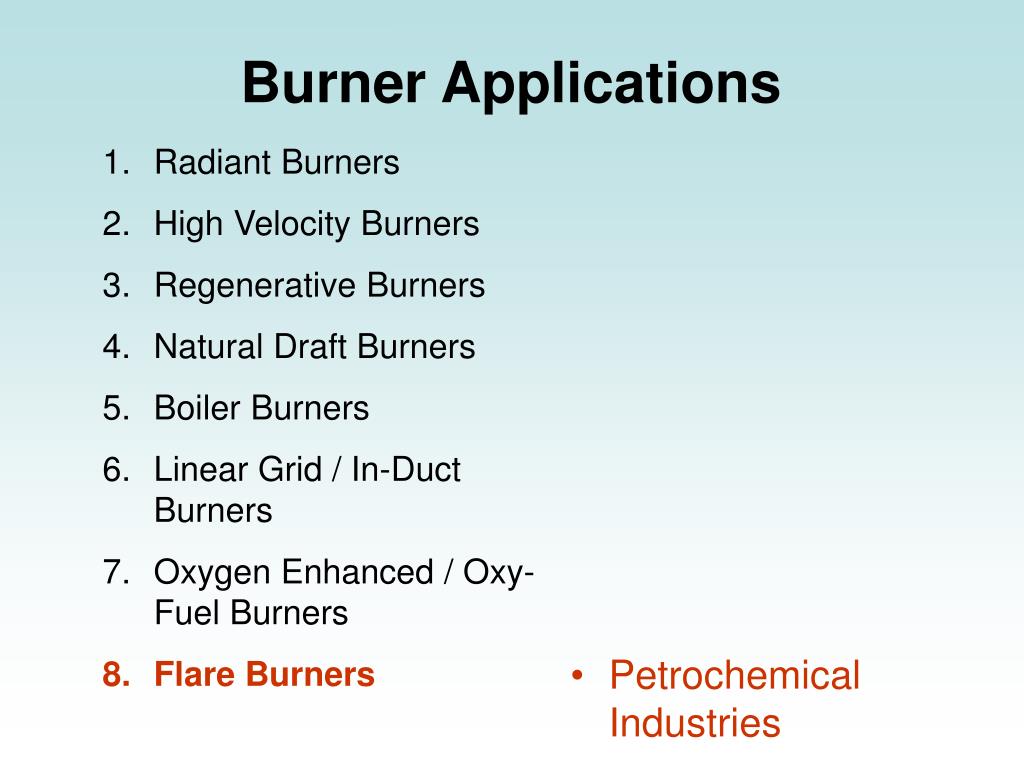 Burner Applications

1. Radiant Burners
2. High Velocity Burners
3. Regenerative Burners
4. Natural Draft Burners
5. Boiler Burners
6. Linear Grid / In-Duct Burners
7. Oxygen Enhanced / Oxy-Fuel Burners
8. Flare Burners

• Petrochemical Industries